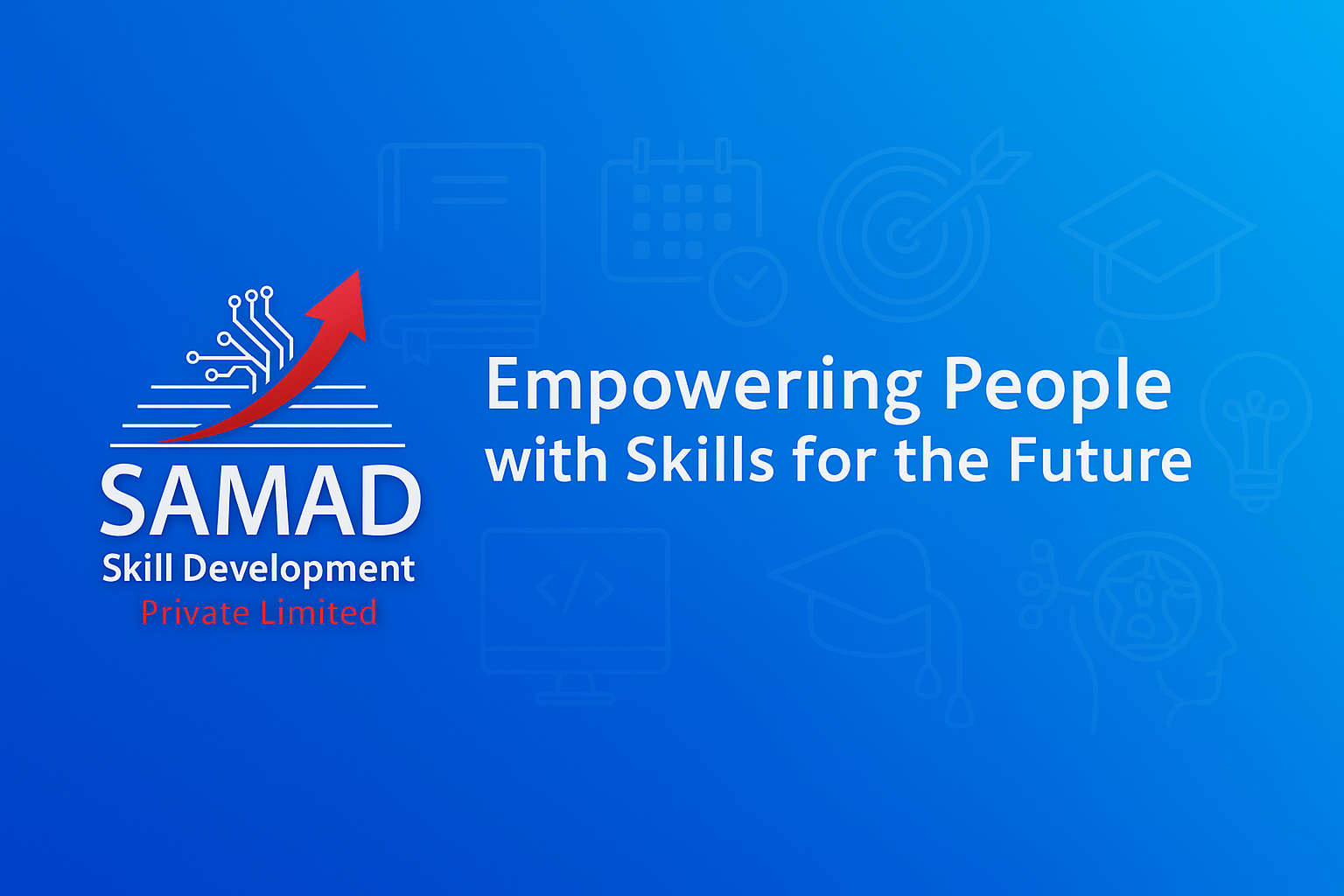 SAMAD
Skill Development
Private Limited

Empoweriing People with Skills for the Future

</>